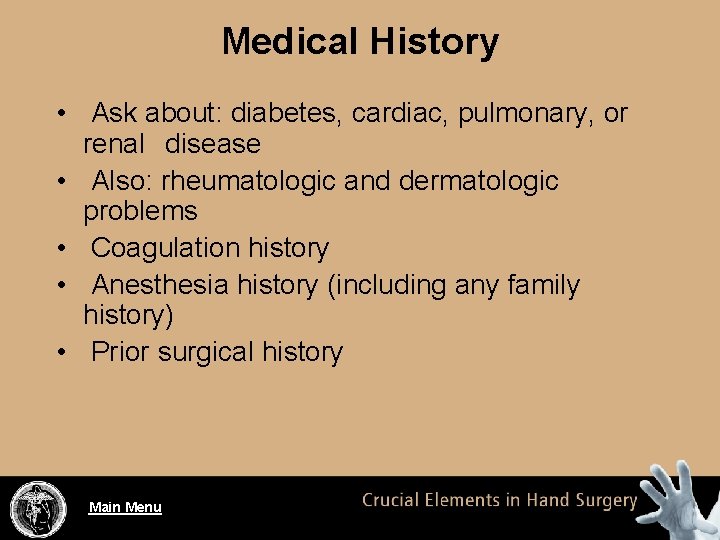 Medical History

• Ask about: diabetes, cardiac, pulmonary, or renal disease
• Also: rheumatologic and dermatologic problems
• Coagulation history
• Anesthesia history (including any family history)
• Prior surgical history

Main Menu

Crucial Elements in Hand Surgery